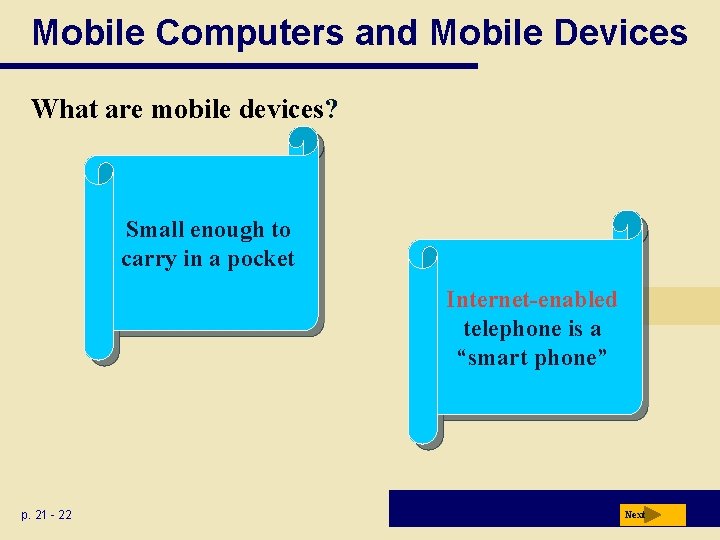 Mobile Computers and Mobile Devices

What are mobile devices?

Small enough to carry in a pocket

Internet-enabled telephone is a “smart phone”

p. 21 - 22

Next